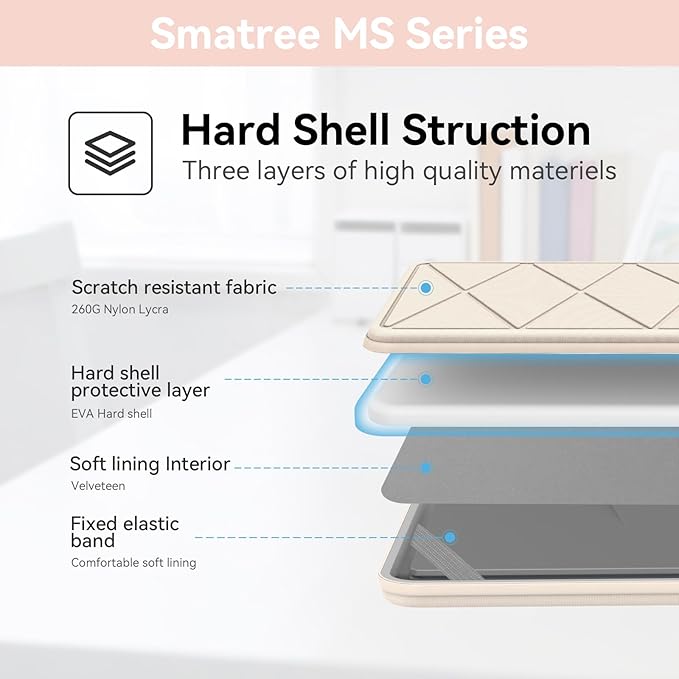 Smatree MS Series

Hard Shell Struction

Three layers of high quality materiels

Scratch resistant fabric

260G Nylon Lycra

Hard shell protective layer

EVA Hard shell

Soft lining Interior

Velveteen

Fixed elastic band

Comfortable soft lining